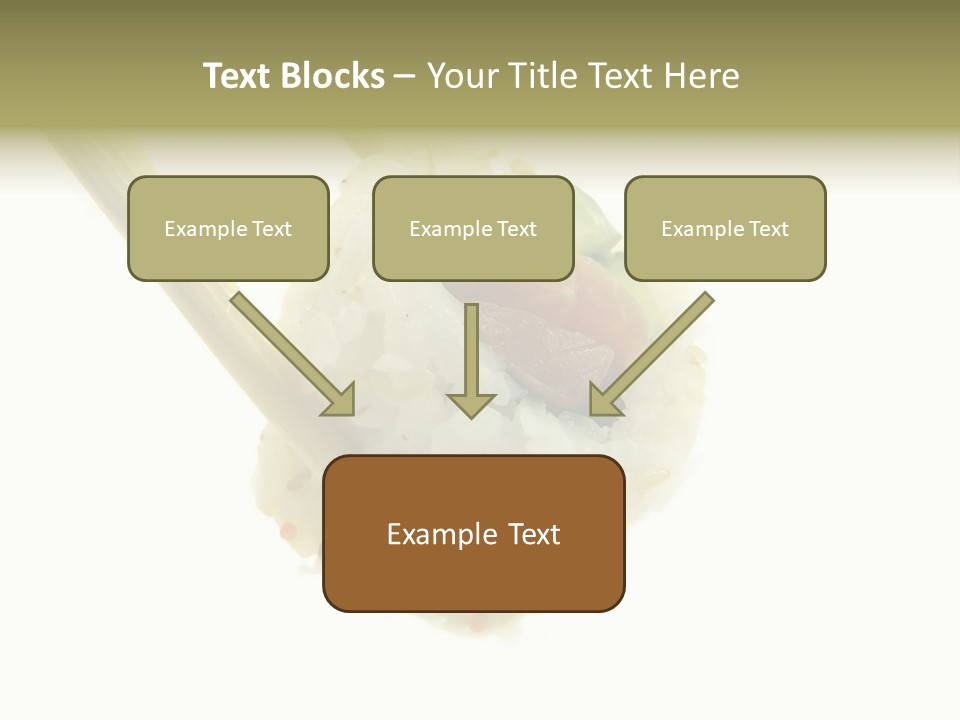 Text Blocks – Your Title Text Here

Example Text

Example Text

Example Text

Example Text